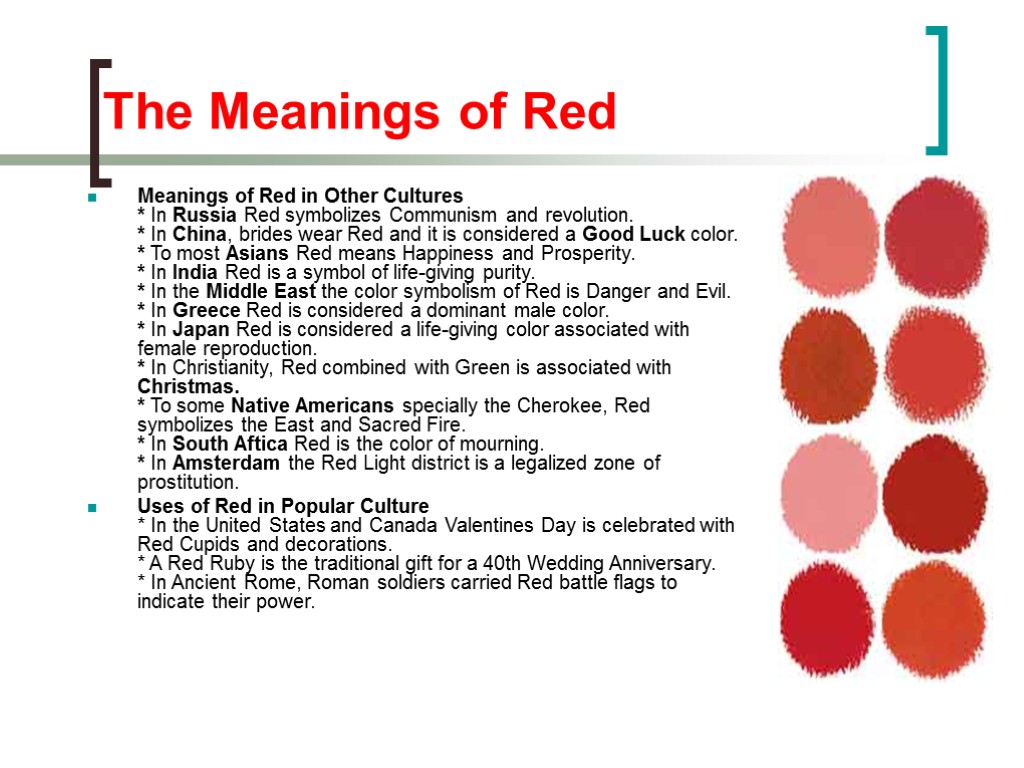 The Meanings of Red

Meanings of Red in Other Cultures
* In Russia Red symbolizes Communism and revolution.
* In China, brides wear Red and it is considered a Good Luck color.
* To most Asians Red means Happiness and Prosperity.
* In India Red is a symbol of life-giving purity.
* In the Middle East the color symbolism of Red is Danger and Evil.
* In Greece Red is considered a dominant male color.
* In Japan Red is considered a life-giving color associated with female reproduction.
* In Christianity, Red combined with Green is associated with Christmas.
* To some Native Americans specially the Cherokee, Red symbolizes the East and Sacred Fire.
* In South Aftica Red is the color of mourning.
* In Amsterdam the Red Light district is a legalized zone of prostitution.

Uses of Red in Popular Culture
* In the United States and Canada Valentines Day is celebrated with Red Cupids and decorations.
* A Red Ruby is the traditional gift for a 40th Wedding Anniversary.
* In Ancient Rome, Roman soldiers carried Red battle flags to indicate their power.